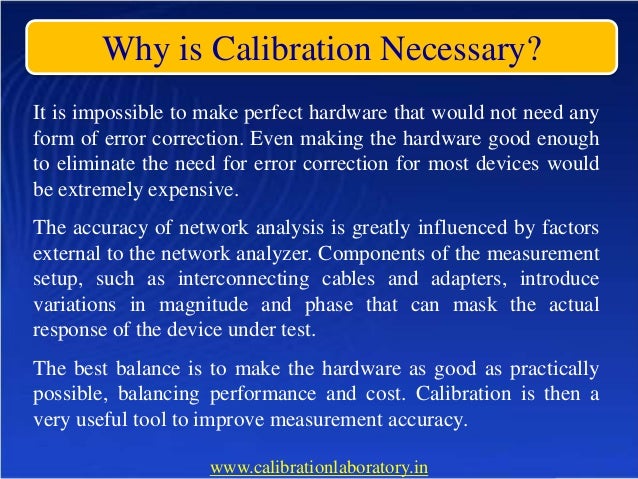 Why is Calibration Necessary?

It is impossible to make perfect hardware that would not need any form of error correction. Even making the hardware good enough to eliminate the need for error correction for most devices would be extremely expensive.

The accuracy of network analysis is greatly influenced by factors external to the network analyzer. Components of the measurement setup, such as interconnecting cables and adapters, introduce variations in magnitude and phase that can mask the actual response of the device under test.

The best balance is to make the hardware as good as practically possible, balancing performance and cost. Calibration is then a very useful tool to improve measurement accuracy.

www.calibrationlaboratory.in